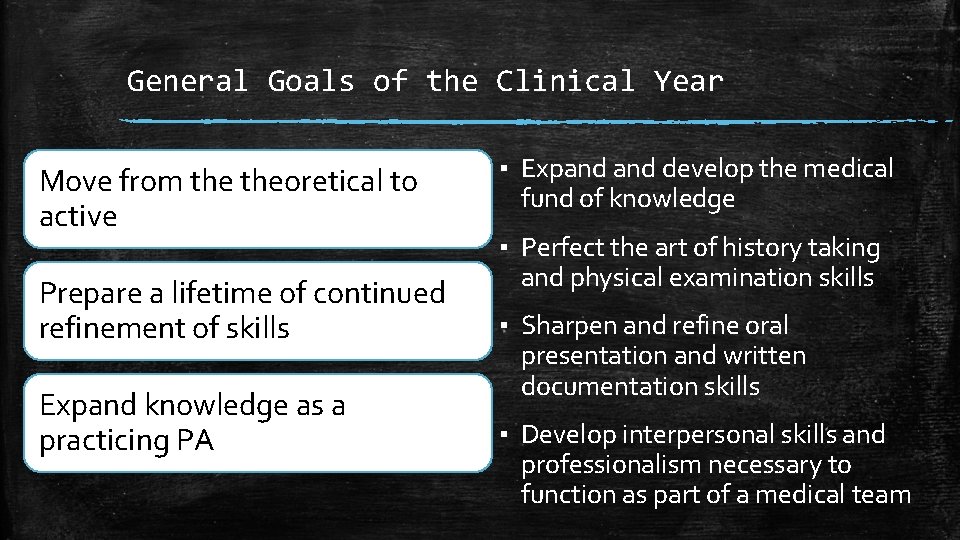 General Goals of the Clinical Year

Move from the theoretical to active

Prepare a lifetime of continued refinement of skills

Expand knowledge as a practicing PA

▪ Expand and develop the medical fund of knowledge

▪ Perfect the art of history taking and physical examination skills

▪ Sharpen and refine oral presentation and written documentation skills

▪ Develop interpersonal skills and professionalism necessary to function as part of a medical team